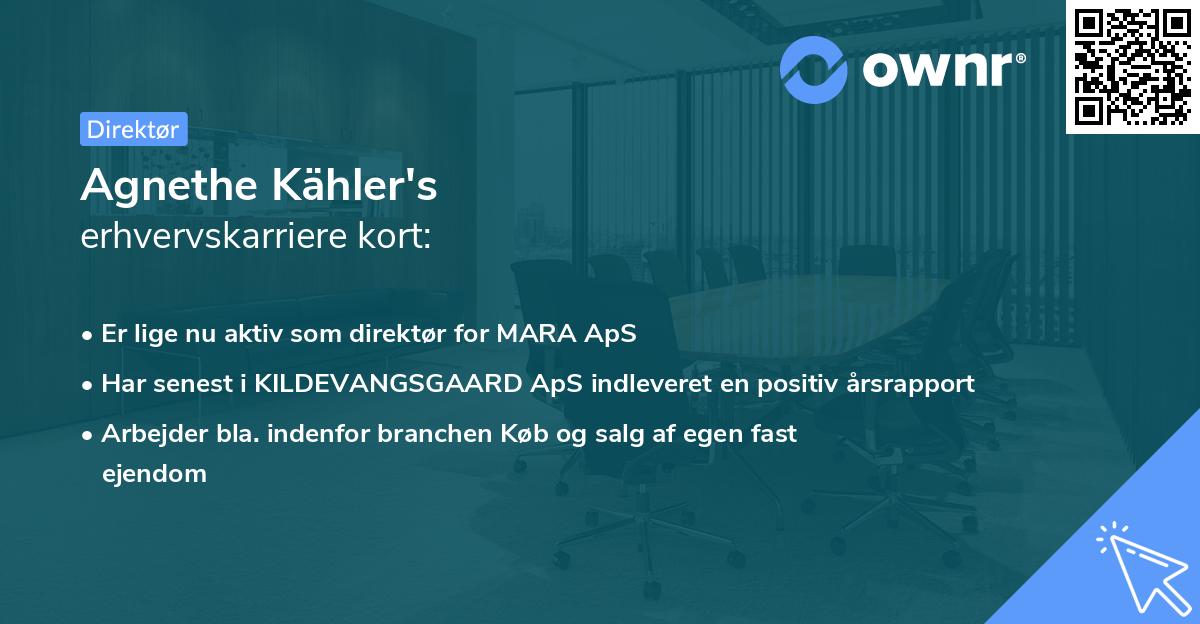 ownr®

Direktør

Agnethe Kähler's
erhvervskarriere kort:

• Er lige nu aktiv som direktør for MARA ApS
• Har senest i KILDEVANGSGAARD ApS indleveret en positiv årsrapport
• Arbejder bla. indenfor branchen Køb og salg af egen fast ejendom